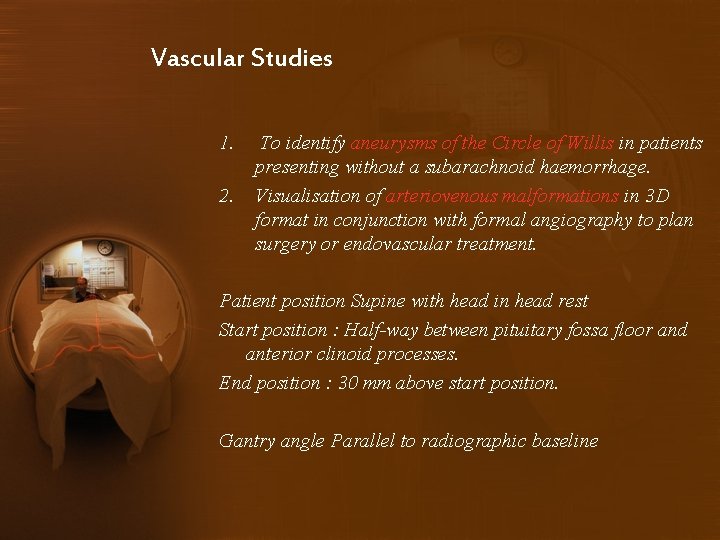 Vascular Studies

1. To identify aneurysms of the Circle of Willis in patients presenting without a subarachnoid haemorrhage.
2. Visualisation of arteriovenous malformations in 3D format in conjunction with formal angiography to plan surgery or endovascular treatment.

Patient position Supine with head in head rest
Start position : Half-way between pituitary fossa floor and anterior clinoid processes.
End position : 30 mm above start position.

Gantry angle Parallel to radiographic baseline